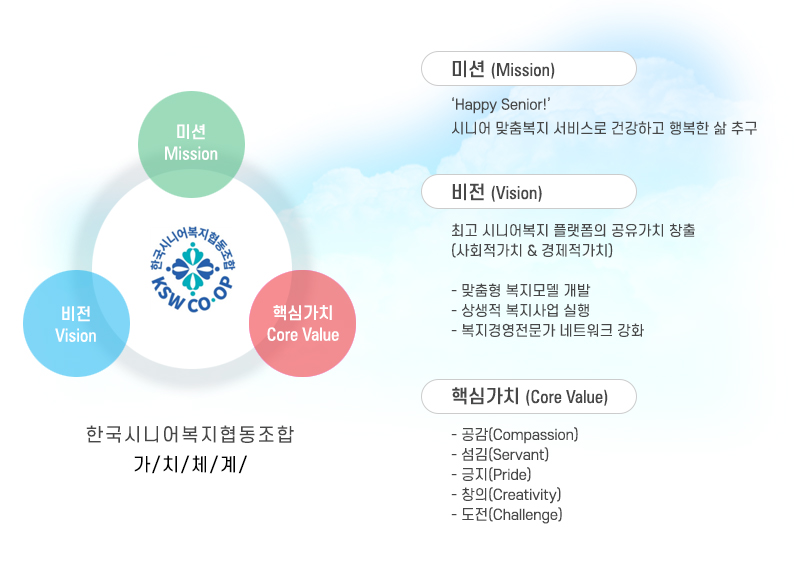 미션
Mission

한국시니어복지협동조합
KSW CO·OP

비전
Vision

핵심가치
Core Value

한국시니어복지협동조합
가/치/체/계/

미션 (Mission)

'Happy Senior!'
시니어 맞춤복지 서비스로 건강하고 행복한 삶 추구

비전 (Vision)

최고 시니어복지 플랫폼의 공유가치 창출
(사회적가치 & 경제적가치)

- 맞춤형 복지모델 개발
- 상생적 복지사업 실행
- 복지경영전문가 네트워크 강화

핵심가치 (Core Value)

- 공감(Compassion)
- 섬김(Servant)
- 긍지(Pride)
- 창의(Creativity)
- 도전(Challenge)